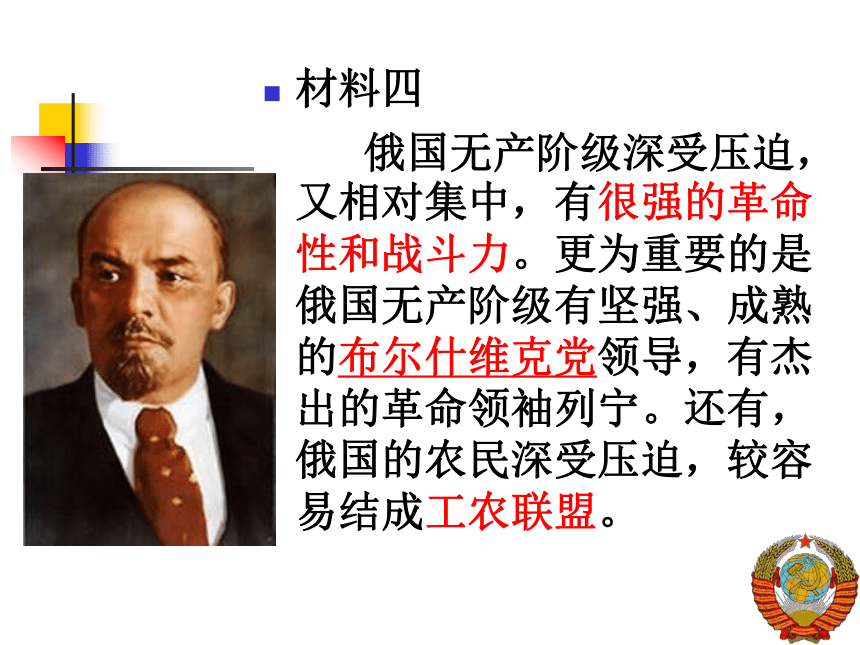 材料四

俄国无产阶级深受压迫，又相对集中，有很强的革命性和战斗力。更为重要的是俄国无产阶级有坚强、成熟的布尔什维克党领导，有杰出的革命领袖列宁。还有，俄国的农民深受压迫，较容易结成工农联盟。